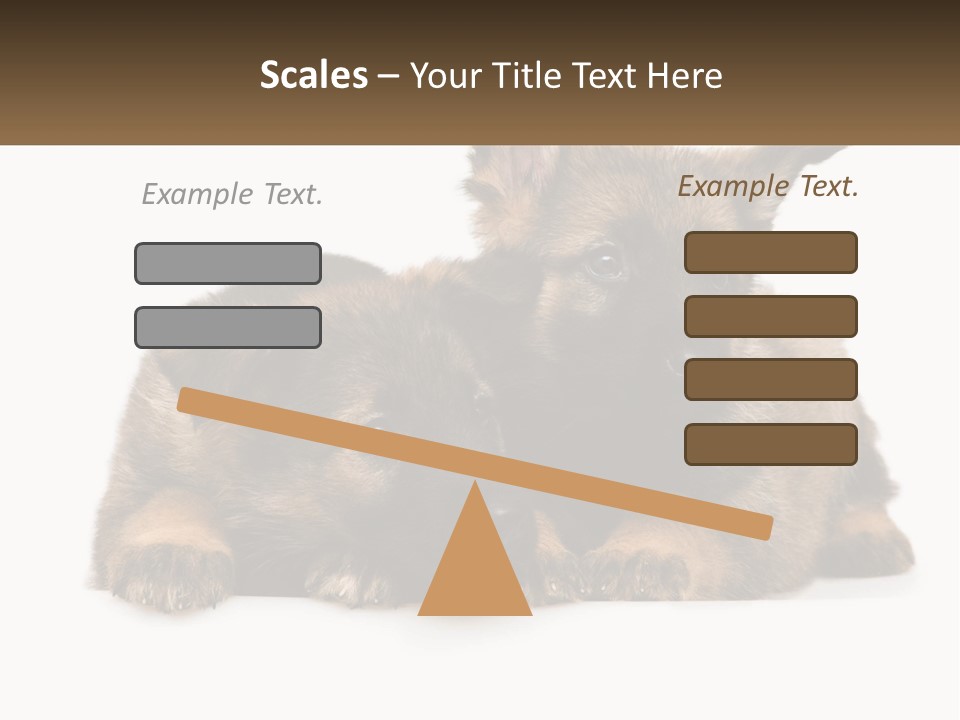 Scales – Your Title Text Here

Example Text.

Example Text.